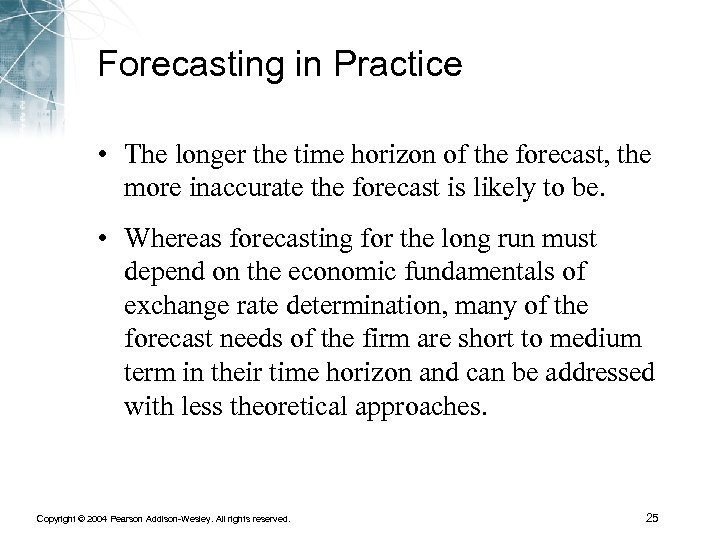 Forecasting in Practice

• The longer the time horizon of the forecast, the more inaccurate the forecast is likely to be.

• Whereas forecasting for the long run must depend on the economic fundamentals of exchange rate determination, many of the forecast needs of the firm are short to medium term in their time horizon and can be addressed with less theoretical approaches.

Copyright © 2004 Pearson Addison-Wesley. All rights reserved.

25